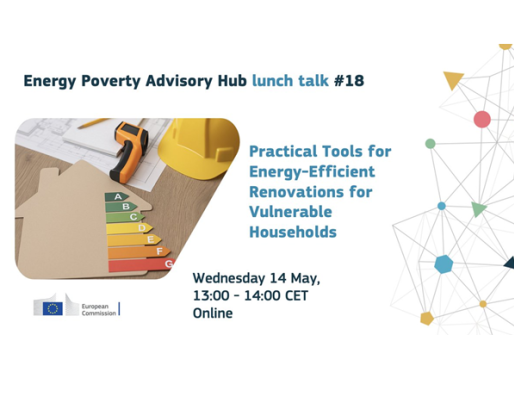 Energy Poverty Advisory Hub lunch talk #18

A
B
C
D
E
F
G

Practical Tools for Energy-Efficient Renovations for Vulnerable Households

Wednesday 14 May, 13:00 - 14:00 CET
Online

European Commission